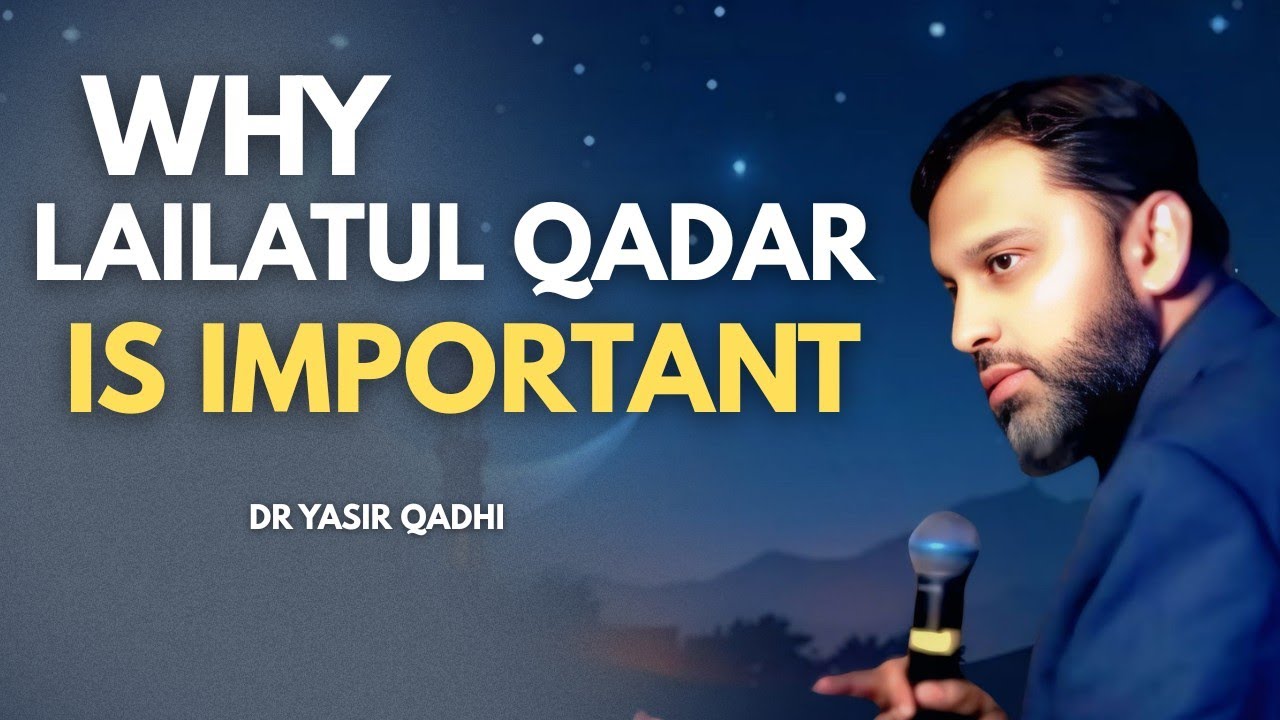 WHY
LAILATUL QADAR
IS IMPORTANT

DR YASIR QADHI